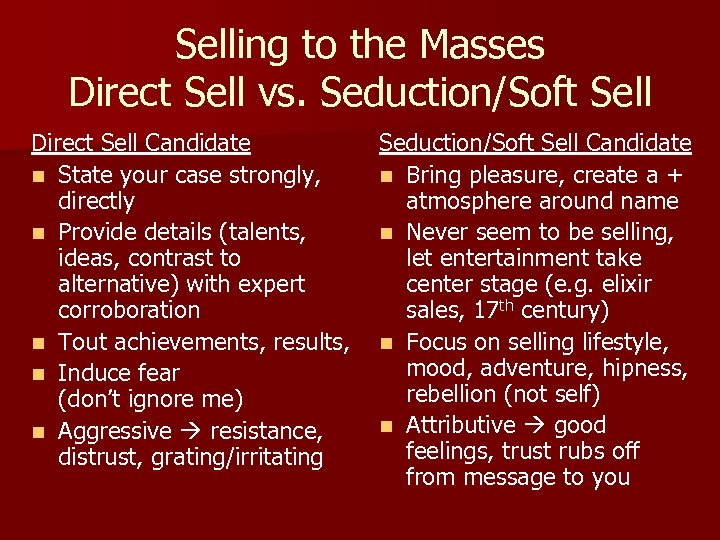 Selling to the Masses
Direct Sell vs. Seduction/Soft Sell

Direct Sell Candidate

- State your case strongly, directly
- Provide details (talents, ideas, contrast to alternative) with expert corroboration
- Tout achievements, results,
- Induce fear (don't ignore me)
- Aggressive → resistance, distrust, grating/irritating

Seduction/Soft Sell Candidate

- Bring pleasure, create a + atmosphere around name
- Never seem to be selling, let entertainment take center stage (e.g. elixir sales, 17$^{th}$ century)
- Focus on selling lifestyle, mood, adventure, hipness, rebellion (not self)
- Attributive → good feelings, trust rubs off from message to you